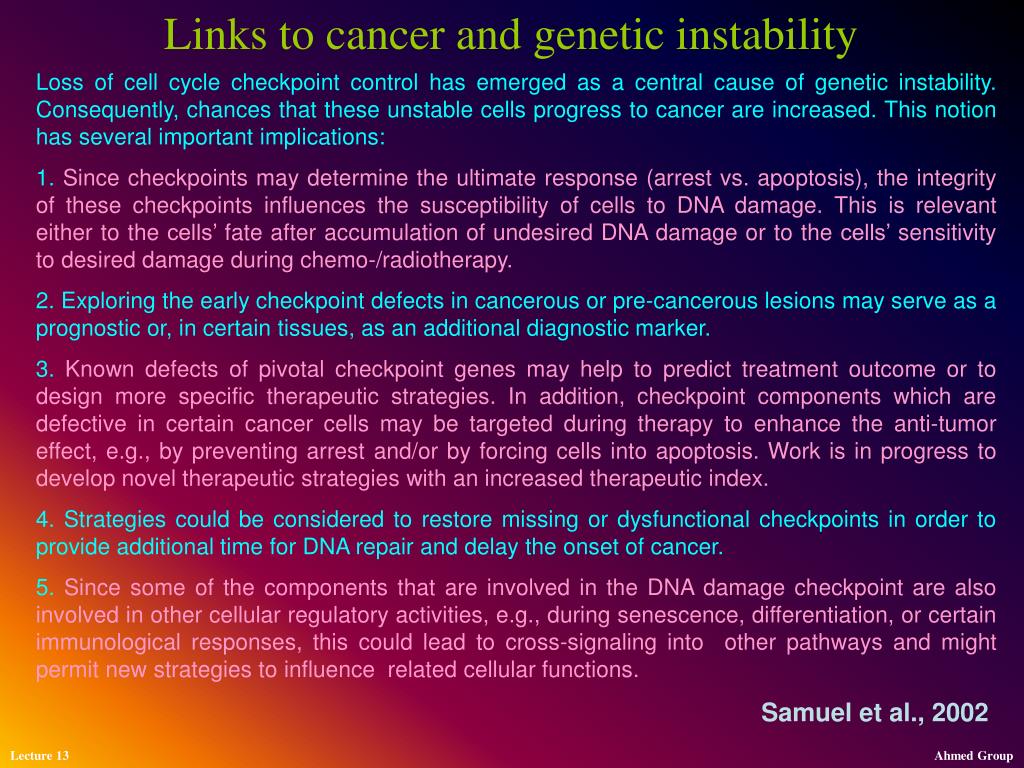 Links to cancer and genetic instability

Loss of cell cycle checkpoint control has emerged as a central cause of genetic instability. Consequently, chances that these unstable cells progress to cancer are increased. This notion has several important implications:

1. Since checkpoints may determine the ultimate response (arrest vs. apoptosis), the integrity of these checkpoints influences the susceptibility of cells to DNA damage. This is relevant either to the cells' fate after accumulation of undesired DNA damage or to the cells' sensitivity to desired damage during chemo-/radiotherapy.

2. Exploring the early checkpoint defects in cancerous or pre-cancerous lesions may serve as a prognostic or, in certain tissues, as an additional diagnostic marker.

3. Known defects of pivotal checkpoint genes may help to predict treatment outcome or to design more specific therapeutic strategies. In addition, checkpoint components which are defective in certain cancer cells may be targeted during therapy to enhance the anti-tumor effect, e.g., by preventing arrest and/or by forcing cells into apoptosis. Work is in progress to develop novel therapeutic strategies with an increased therapeutic index.

4. Strategies could be considered to restore missing or dysfunctional checkpoints in order to provide additional time for DNA repair and delay the onset of cancer.

5. Since some of the components that are involved in the DNA damage checkpoint are also involved in other cellular regulatory activities, e.g., during senescence, differentiation, or certain immunological responses, this could lead to cross-signaling into other pathways and might permit new strategies to influence related cellular functions.

Samuel et al., 2002

Lecture 13

Ahmed Group